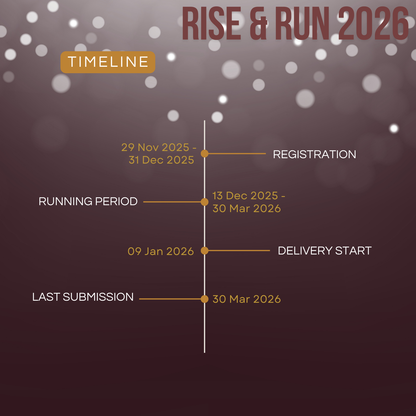 RISE & RUN 2026

TIMELINE

29 Nov 2025 - 31 Dec 2025

REGISTRATION

RUNNING PERIOD

13 Dec 2025 - 30 Mar 2026

09 Jan 2026

DELIVERY START

LAST SUBMISSION

30 Mar 2026